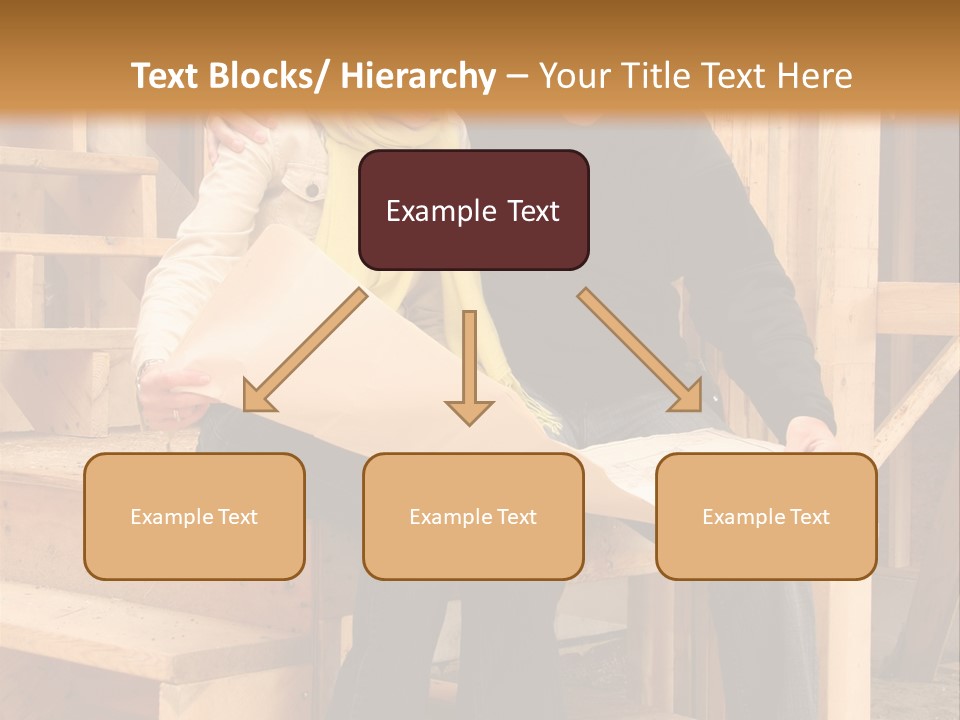 Text Blocks/ Hierarchy – Your Title Text Here

Example Text

Example Text

Example Text

Example Text